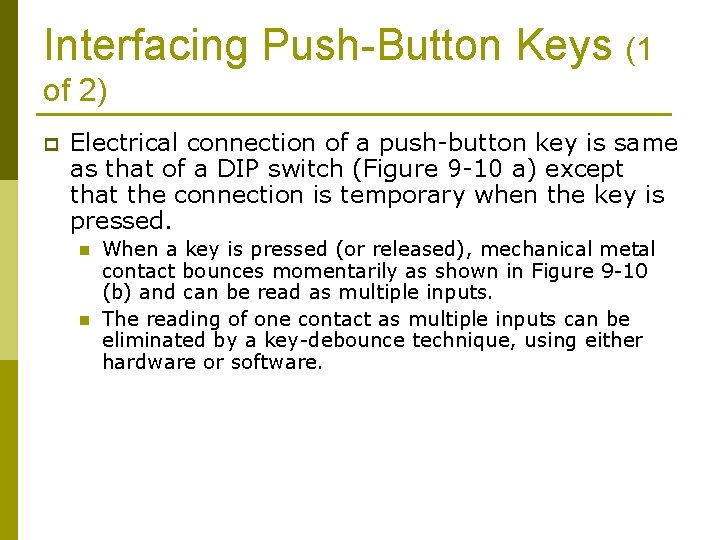 Interfacing Push-Button Keys (1 of 2)

Electrical connection of a push-button key is same as that of a DIP switch (Figure 9-10 a) except that the connection is temporary when the key is pressed.

When a key is pressed (or released), mechanical metal contact bounces momentarily as shown in Figure 9-10 (b) and can be read as multiple inputs.

The reading of one contact as multiple inputs can be eliminated by a key-debounce technique, using either hardware or software.